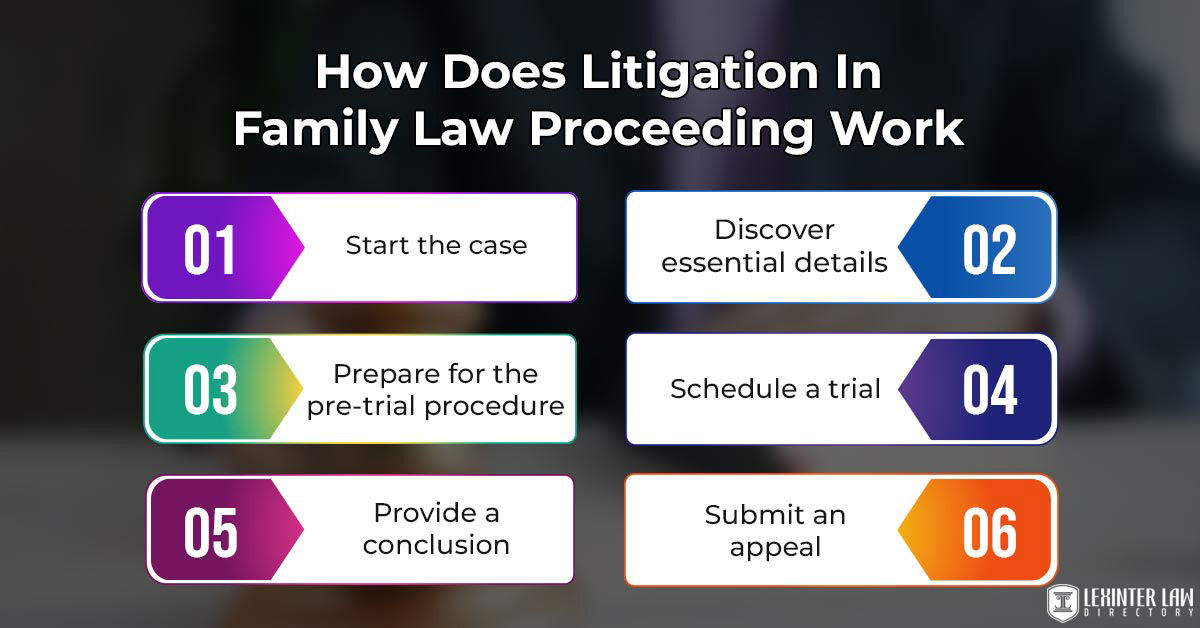 How Does Litigation In Family Law Proceeding Work

01 Start the case

Discover essential details 02

03 Prepare for the pre-trial procedure

Schedule a trial 04

05 Provide a conclusion

Submit an appeal 06

LEXINTER LAW DIRECTORY